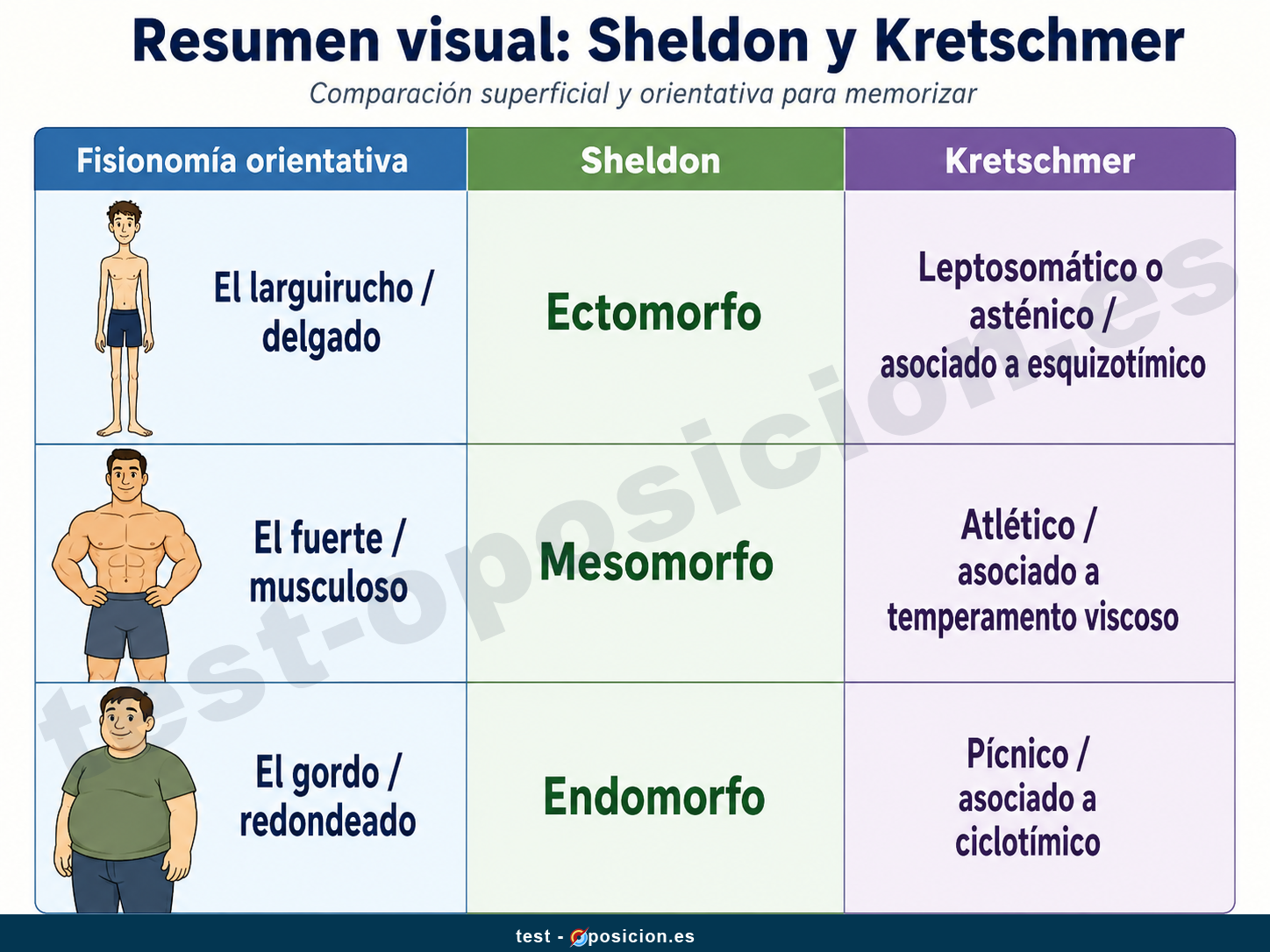 Resumen visual: Sheldon y Kretschmer

Comparación superficial y orientativa para memorizar

| Fisionomía orientativa | Sheldon | Kretschmer |
|---|---|---|
| El larguirucho / delgado | Ectomorfo | Leptosomático o asténico / asociado a esquizotímico |
| El fuerte / musculoso | Mesomorfo | Atlético / asociado a temperamento viscoso |
| El gordo / redondeado | Endomorfo | Pícnico / asociado a ciclotímico |

test-oposicion.es

test - oposicion.es